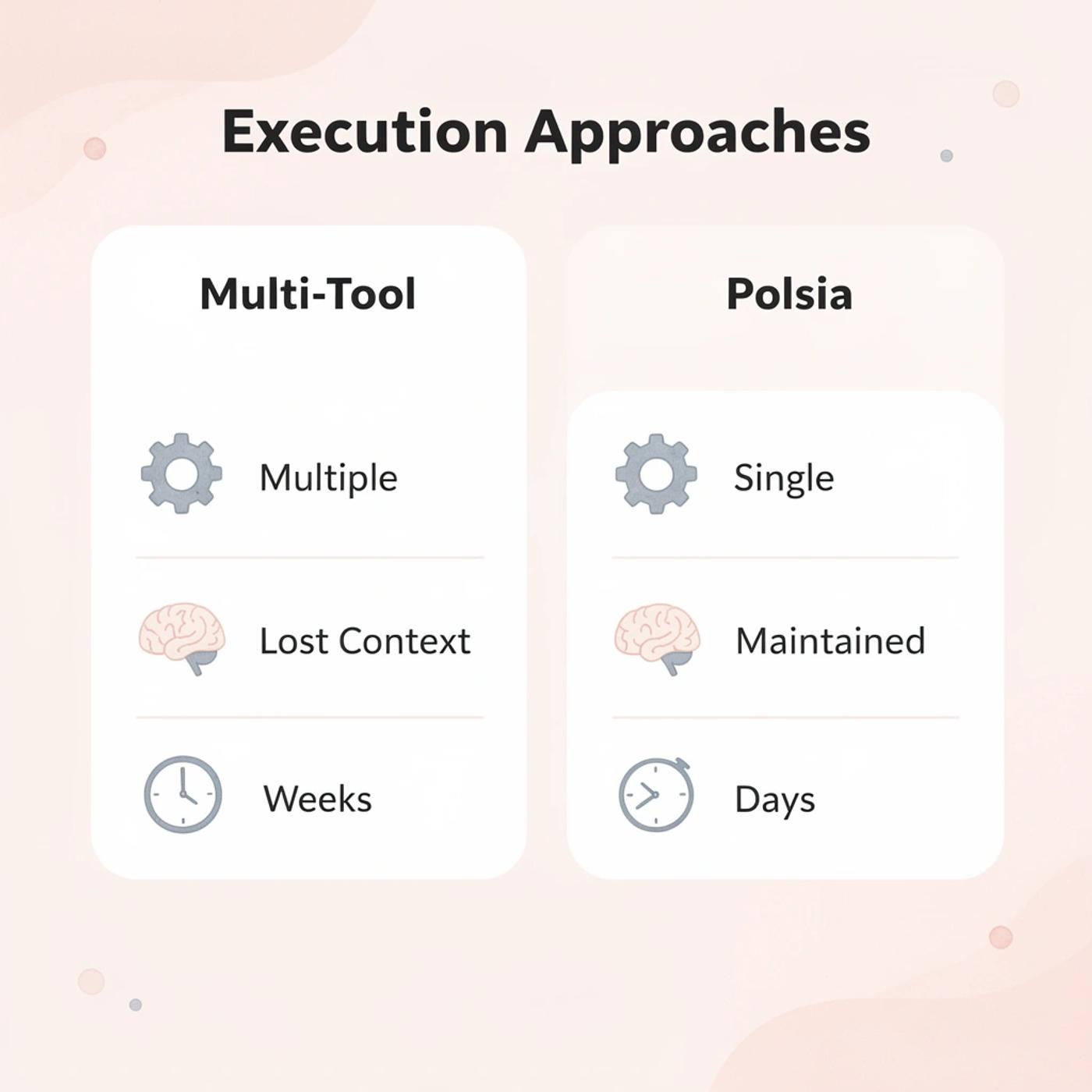 Execution Approaches

Multi-Tool

Multiple

Lost Context

Weeks

Polsia

Single

Maintained

Days